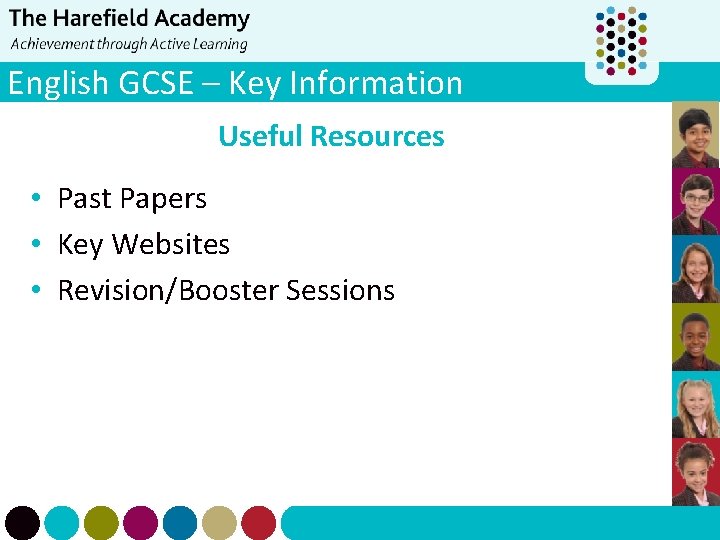 The Harefield Academy
Achievement through Active Learning

English GCSE – Key Information

Useful Resources

• Past Papers
• Key Websites
• Revision/Booster Sessions